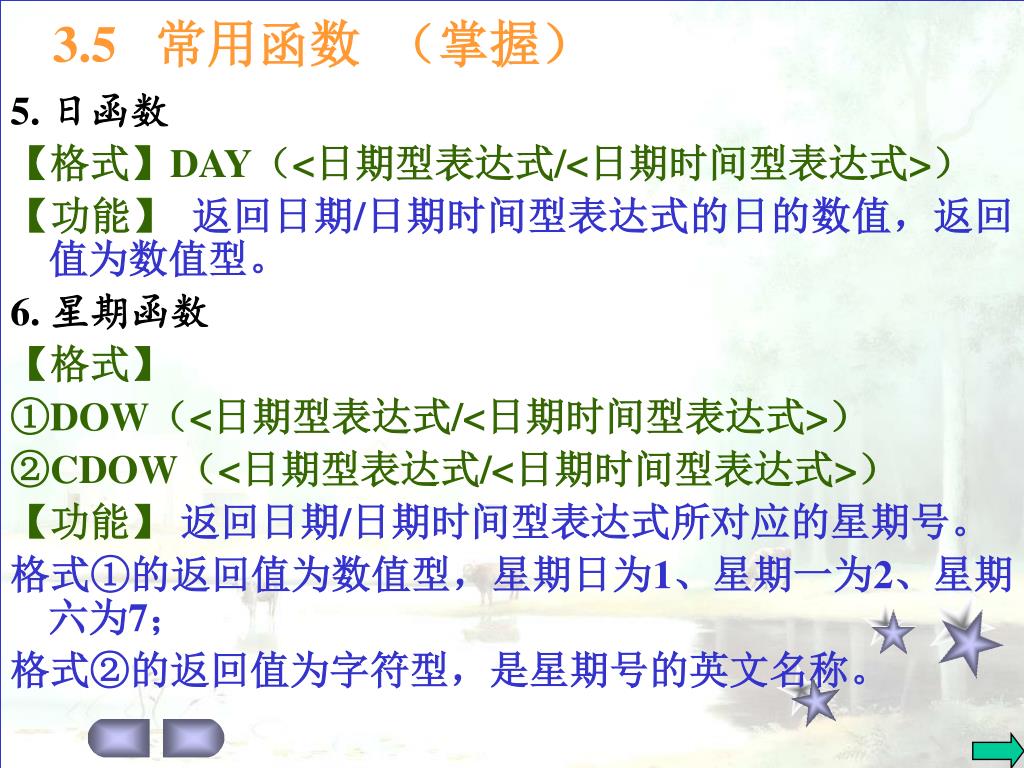 3.5　常用函数　（掌握）

5. 日函数

【格式】DAY（<日期型表达式/<日期时间型表达式>）

【功能】 返回日期/日期时间型表达式的日的数值，返回值为数值型。

6. 星期函数

【格式】

①DOW（<日期型表达式/<日期时间型表达式>）

②CDOW（<日期型表达式/<日期时间型表达式>）

【功能】 返回日期/日期时间型表达式所对应的星期号。

格式①的返回值为数值型，星期日为1、星期一为2、星期六为7；

格式②的返回值为字符型，是星期号的英文名称。